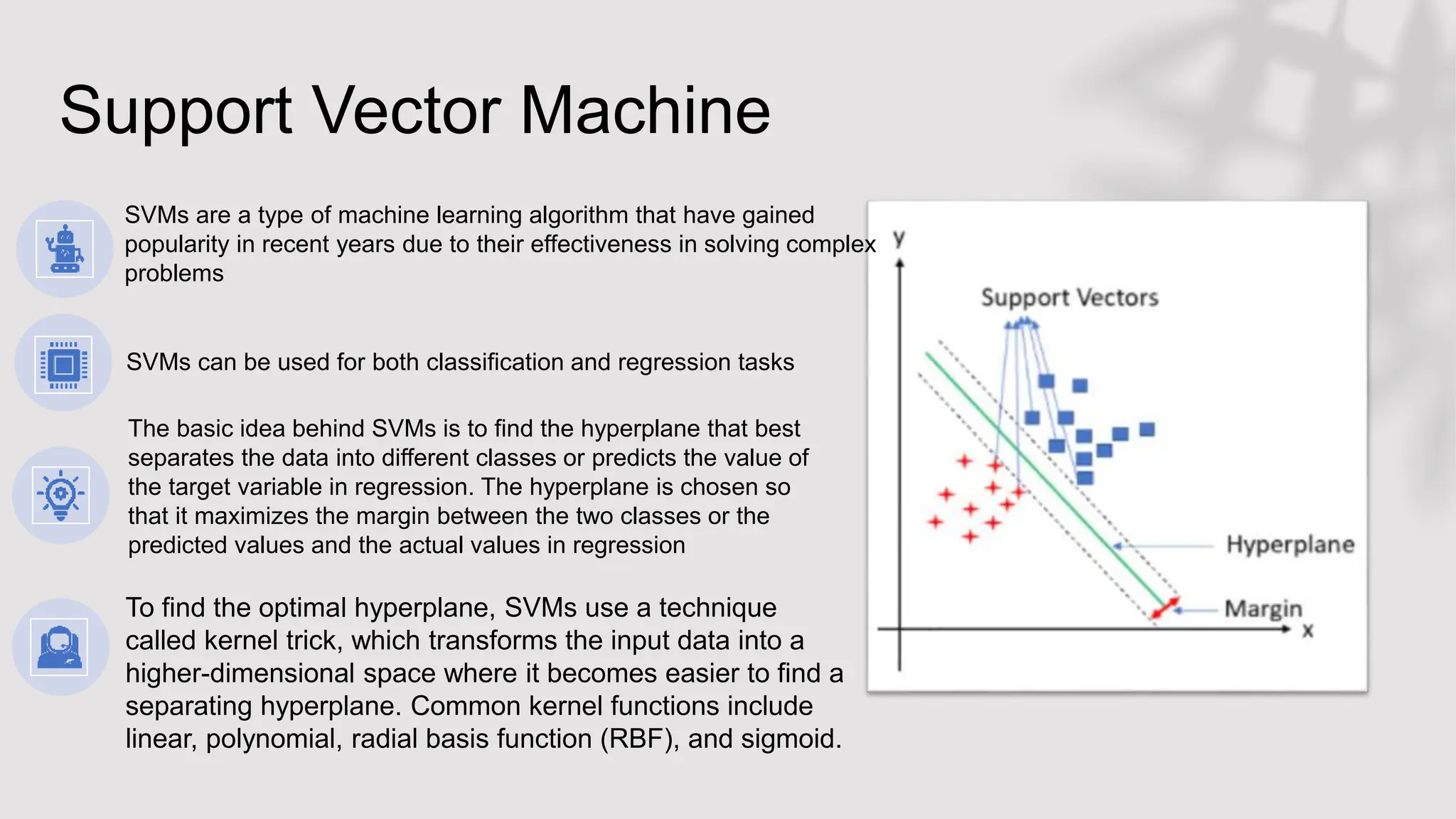 Support Vector Machine

SVMs are a type of machine learning algorithm that have gained popularity in recent years due to their effectiveness in solving complex problems

SVMs can be used for both classification and regression tasks

The basic idea behind SVMs is to find the hyperplane that best separates the data into different classes or predicts the value of the target variable in regression. The hyperplane is chosen so that it maximizes the margin between the two classes or the predicted values and the actual values in regression

To find the optimal hyperplane, SVMs use a technique called kernel trick, which transforms the input data into a higher-dimensional space where it becomes easier to find a separating hyperplane. Common kernel functions include linear, polynomial, radial basis function (RBF), and sigmoid.

y

Support Vectors

Hyperplane

Margin

x